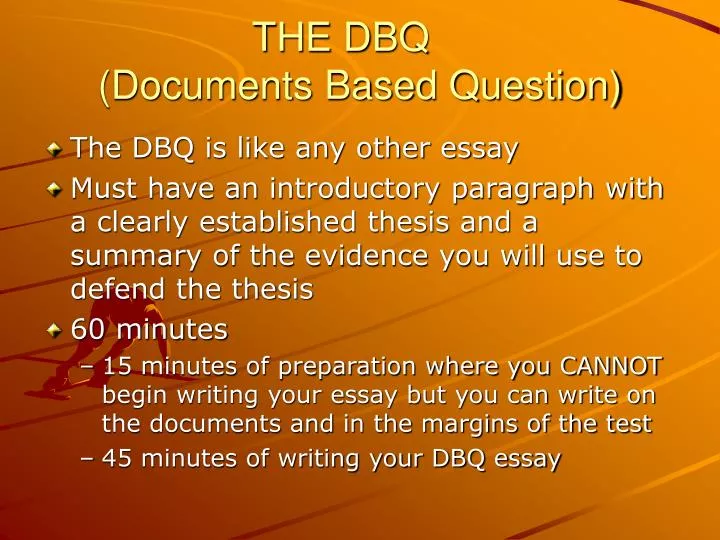 THE DBQ
(Documents Based Question)

The DBQ is like any other essay

Must have an introductory paragraph with a clearly established thesis and a summary of the evidence you will use to defend the thesis

60 minutes

– 15 minutes of preparation where you CANNOT begin writing your essay but you can write on the documents and in the margins of the test

– 45 minutes of writing your DBQ essay